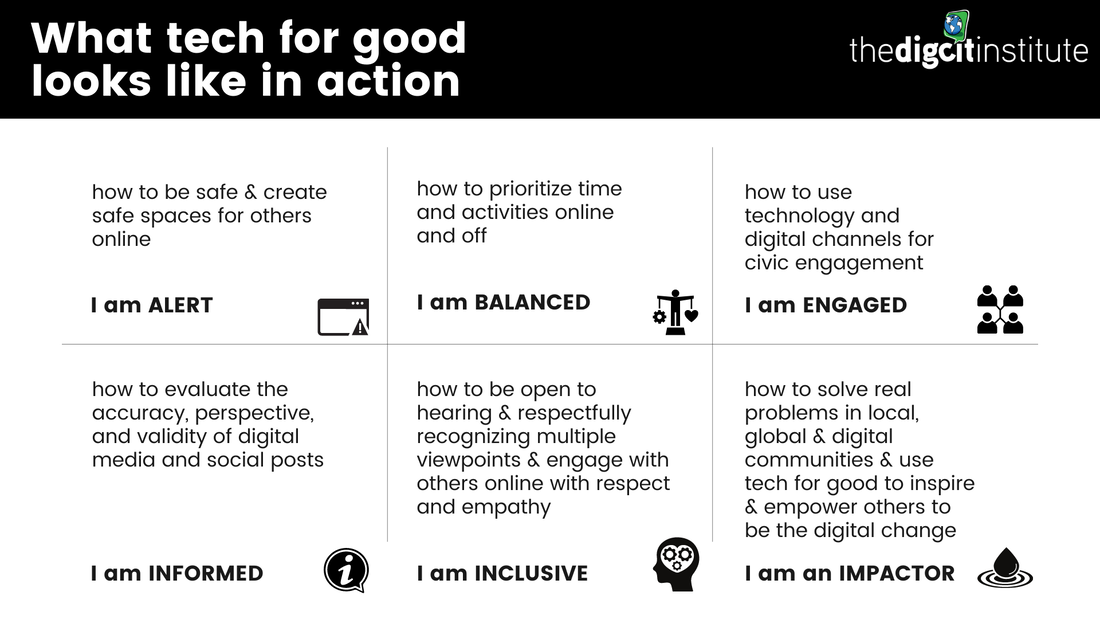 What tech for good looks like in action

thedigcitinstitute

how to be safe & create safe spaces for others online

I am ALERT

how to prioritize time and activities online and off

I am BALANCED

how to use technology and digital channels for civic engagement

I am ENGAGED

how to evaluate the accuracy, perspective, and validity of digital media and social posts

I am INFORMED

how to be open to hearing & respectfully recognizing multiple viewpoints & engage with others online with respect and empathy

I am INCLUSIVE

how to solve real problems in local, global & digital communities & use tech for good to inspire & empower others to be the digital change

I am an IMPACTOR